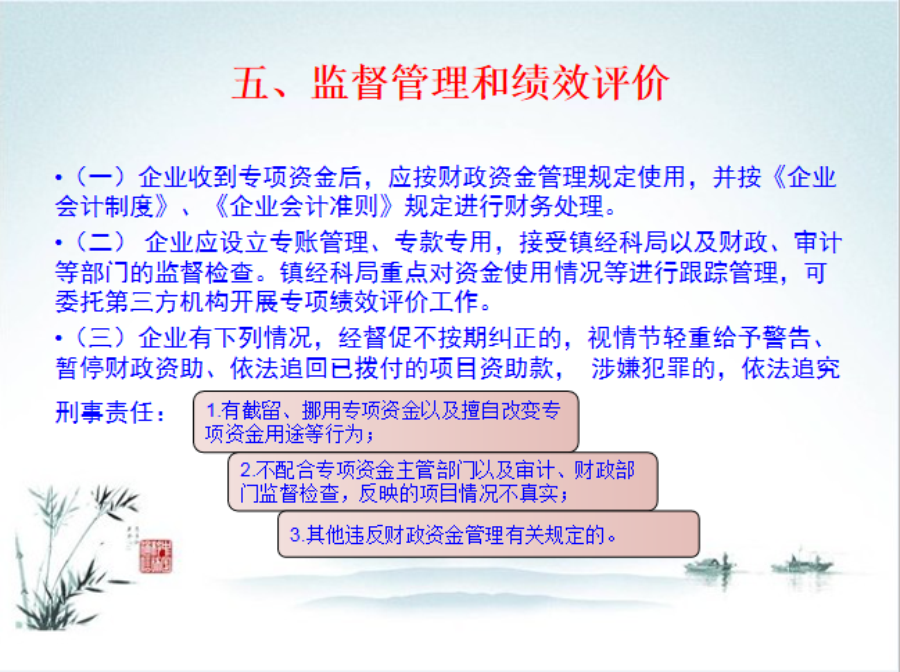 五、监督管理和绩效评价

•（一）企业收到专项资金后，应按财政资金管理规定使用，并按《企业会计制度》、《企业会计准则》规定进行财务处理。

•（二） 企业应设立专账管理、专款专用，接受镇经科局以及财政、审计等部门的监督检查。镇经科局重点对资金使用情况等进行跟踪管理，可委托第三方机构开展专项绩效评价工作。

•（三）企业有下列情况，经督促不按期纠正的，视情节轻重给予警告、暂停财政资助、依法追回已拨付的项目资助款， 涉嫌犯罪的，依法追究刑事责任：

1.有截留、挪用专项资金以及擅自改变专项资金用途等行为；

2.不配合专项资金主管部门以及审计、财政部门监督检查，反映的项目情况不真实；

3.其他违反财政资金管理有关规定的。